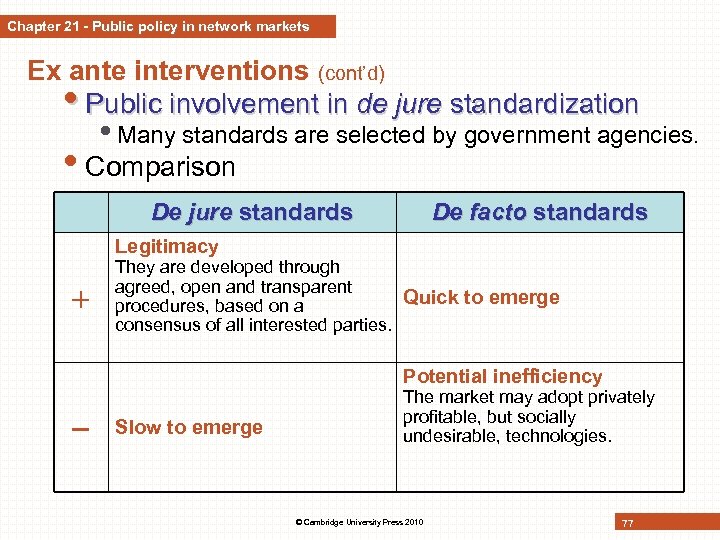 Chapter 21 - Public policy in network markets

Ex ante interventions (cont'd)

• Public involvement in de jure standardization

• Many standards are selected by government agencies.

• Comparison

| | De jure standards | De facto standards |
|---|---|---|
| + | Legitimacy They are developed through agreed, open and transparent procedures, based on a consensus of all interested parties. | Quick to emerge |
| – | Slow to emerge | Potential inefficiency The market may adopt privately profitable, but socially undesirable, technologies. |

© Cambridge University Press 2010

77